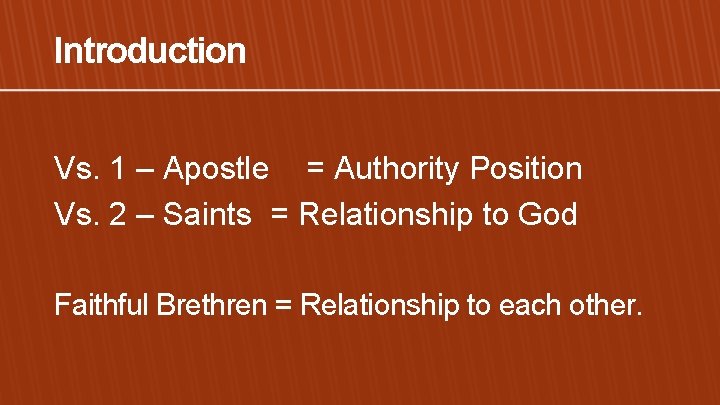 Introduction

Vs. 1 – Apostle = Authority Position
Vs. 2 – Saints = Relationship to God

Faithful Brethren = Relationship to each other.